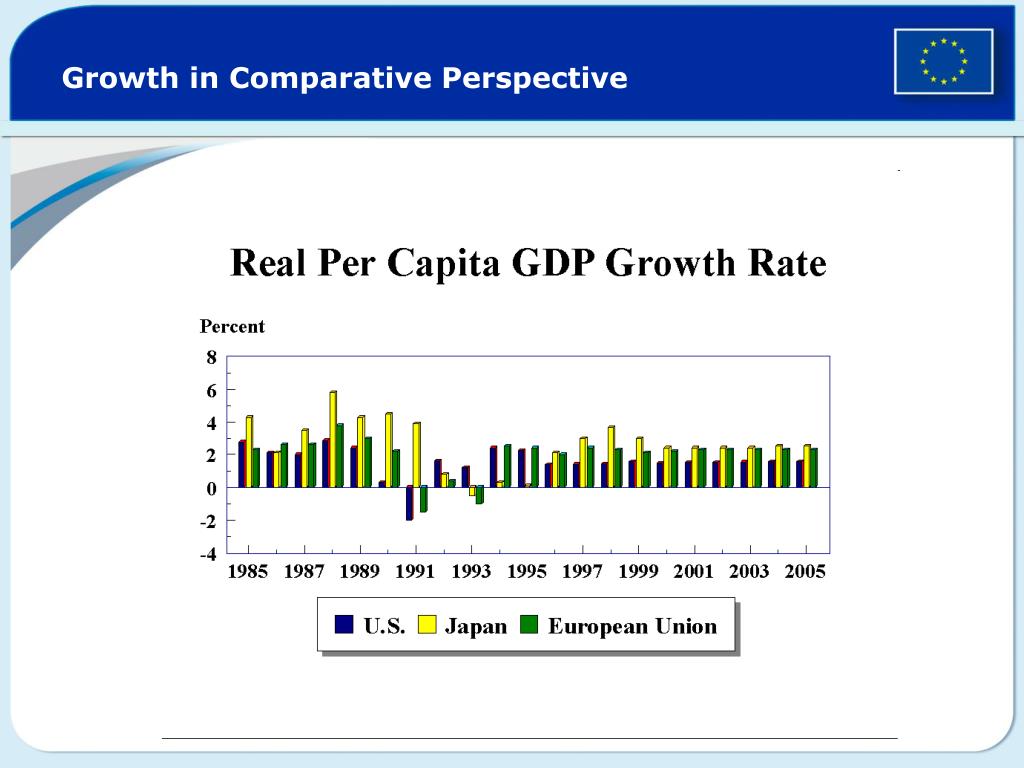 Growth in Comparative Perspective

Real Per Capita GDP Growth Rate

Percent

8
6
4
2
0
-2
-4

1985 1987 1989 1991 1993 1995 1997 1999 2001 2003 2005

U.S. Japan European Union